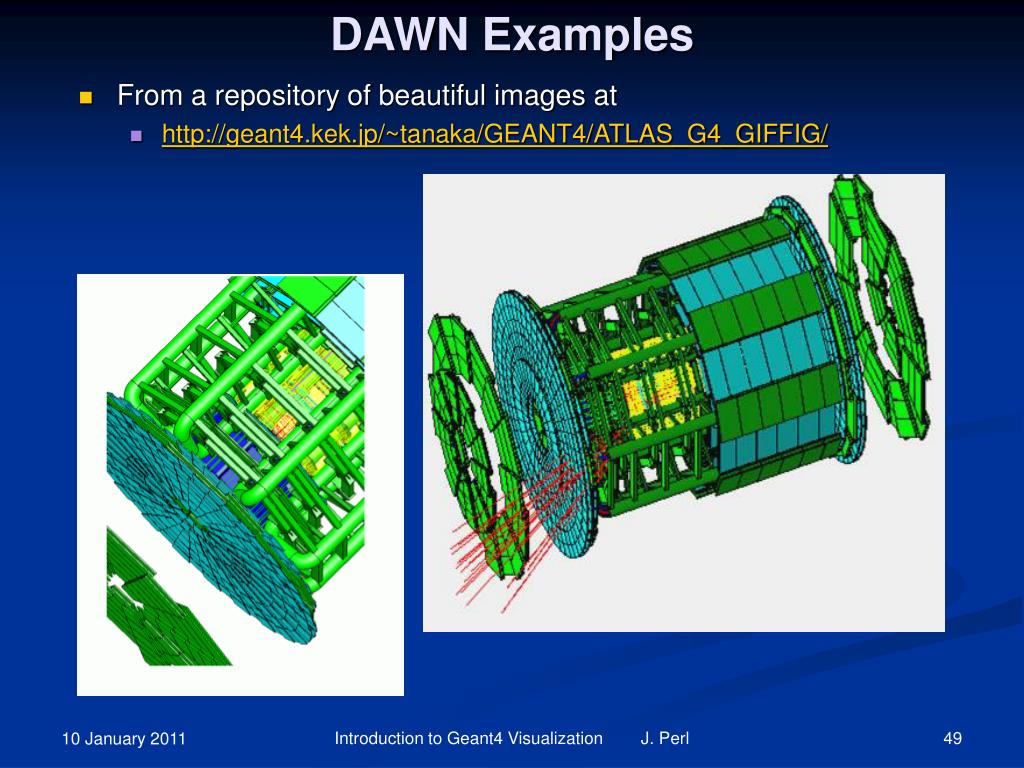 DAWN Examples

From a repository of beautiful images at

http://geant4.kek.jp/~tanaka/GEANT4/ATLAS_G4_GIFFIG/

10 January 2011

Introduction to Geant4 Visualization J. Perl

49